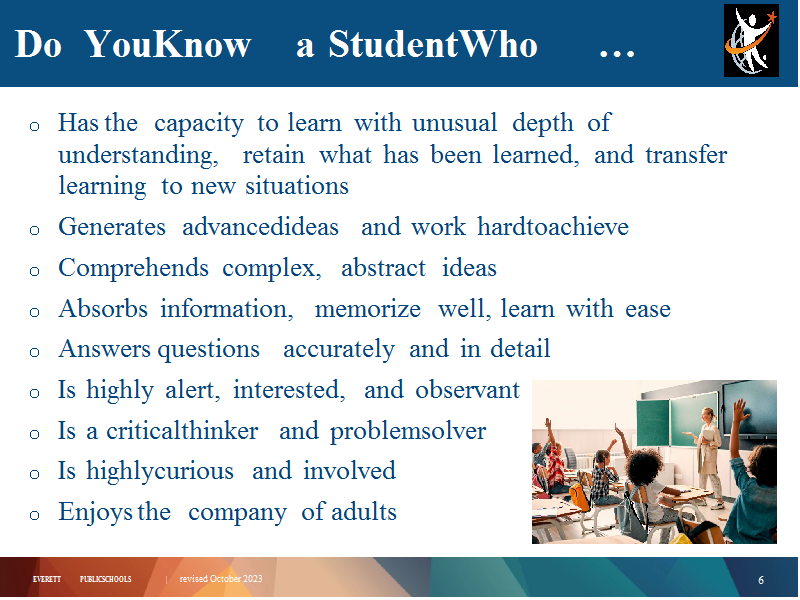 Do YouKnow a StudentWho …

o Has the capacity to learn with unusual depth of understanding, retain what has been learned, and transfer learning to new situations
o Generates advancedideas and work hardtoachieve
o Comprehends complex, abstract ideas
o Absorbs information, memorize well, learn with ease
o Answers questions accurately and in detail
o Is highly alert, interested, and observant
o Is a criticalthinker and problemsolver
o Is highlycurious and involved
o Enjoys the company of adults

EVERETT PUBLICSCHOOLS | revised October 2023

6